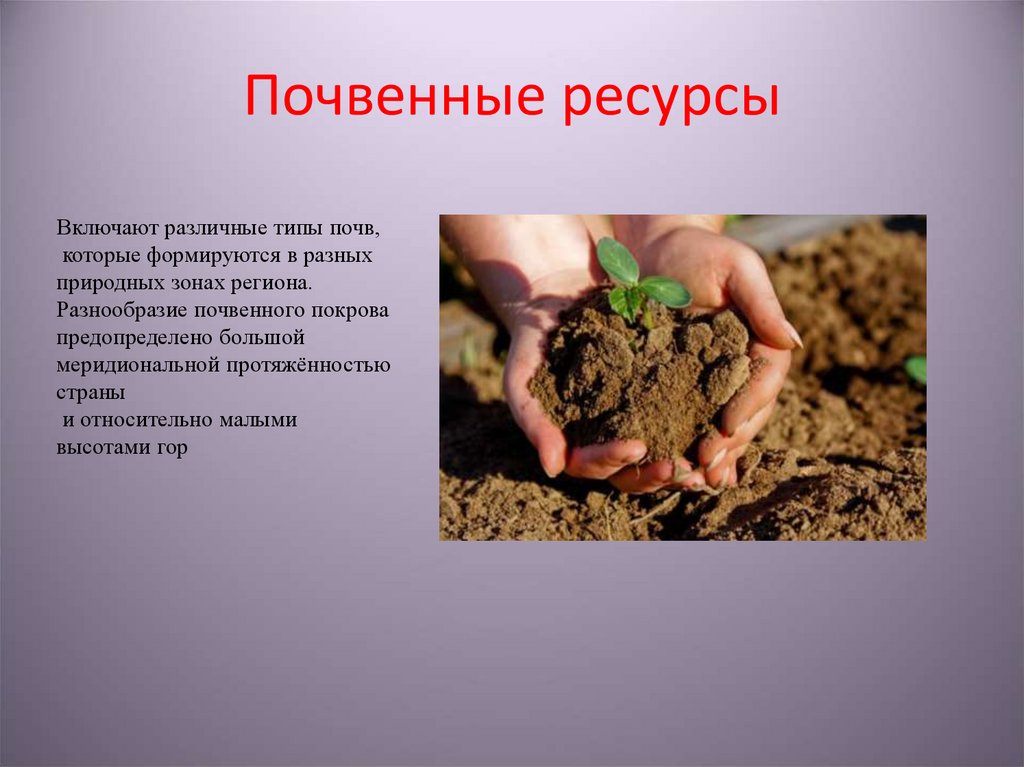 Почвенные ресурсы

Включают различные типы почв, которые формируются в разных природных зонах региона. Разнообразие почвенного покрова предопределено большой меридиональной протяжённостью страны и относительно малыми высотами гор